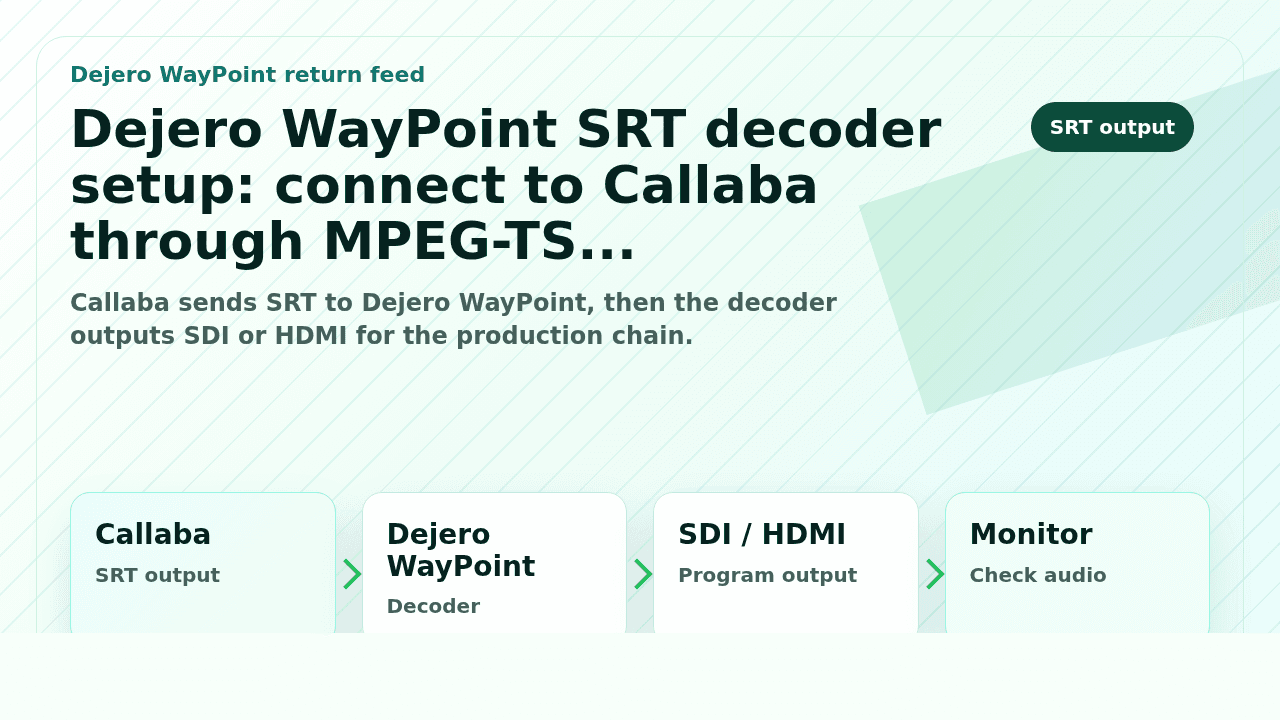 Dejero WayPoint return feed

Dejero WayPoint SRT decoder setup: connect to Callaba through MPEG-TS...

SRT output

Callaba sends SRT to Dejero WayPoint, then the decoder outputs SDI or HDMI for the production chain.

Callaba
SRT output

Dejero WayPoint
Decoder

SDI / HDMI
Program output

Monitor
Check audio